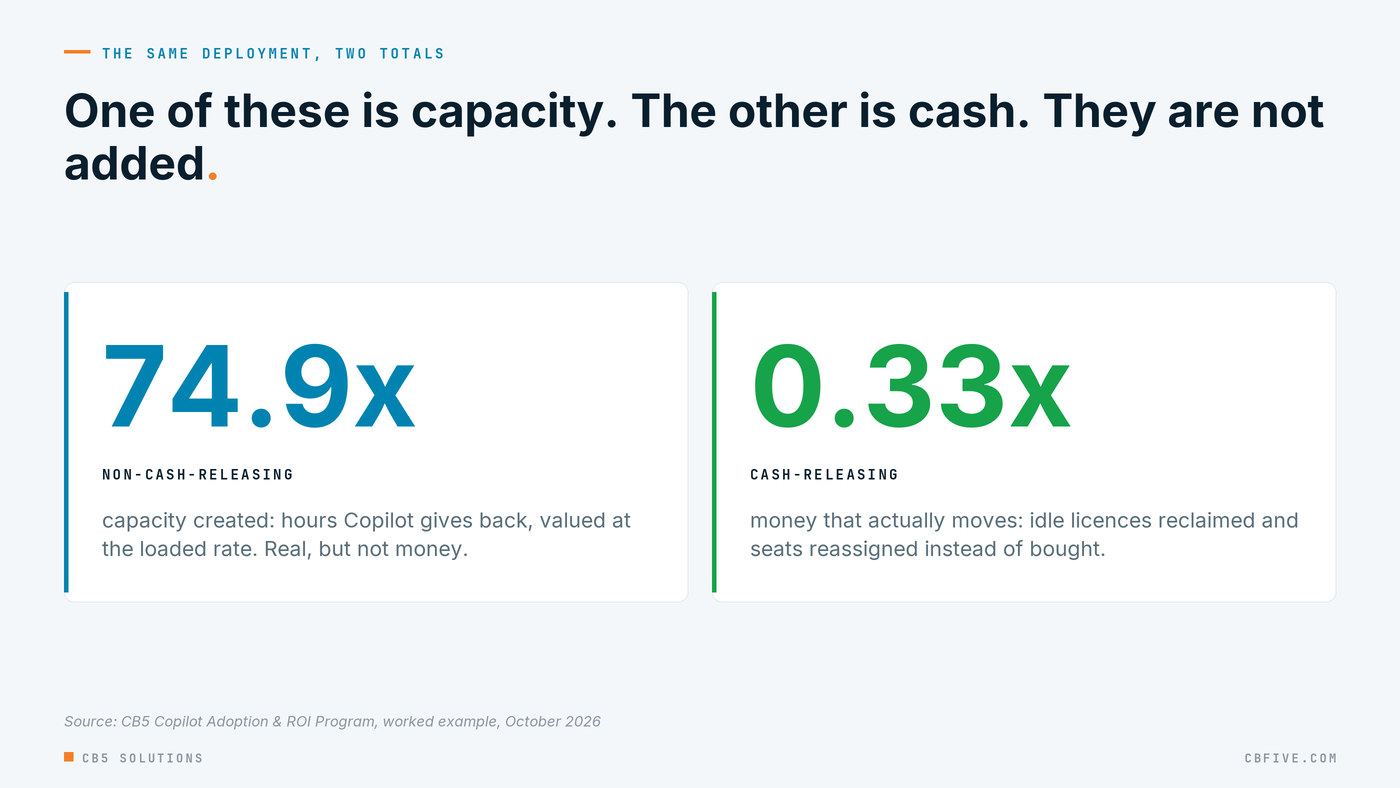 THE SAME DEPLOYMENT, TWO TOTALS

One of these is capacity. The other is cash. They are not added.

74.9x

NON-CASH-RELEASING

capacity created: hours Copilot gives back, valued at the loaded rate. Real, but not money.

0.33x

CASH-RELEASING

money that actually moves: idle licences reclaimed and seats reassigned instead of bought.

Source: CB5 Copilot Adoption & ROI Program, worked example, October 2026

CB5 SOLUTIONS

CBFIVE.COM